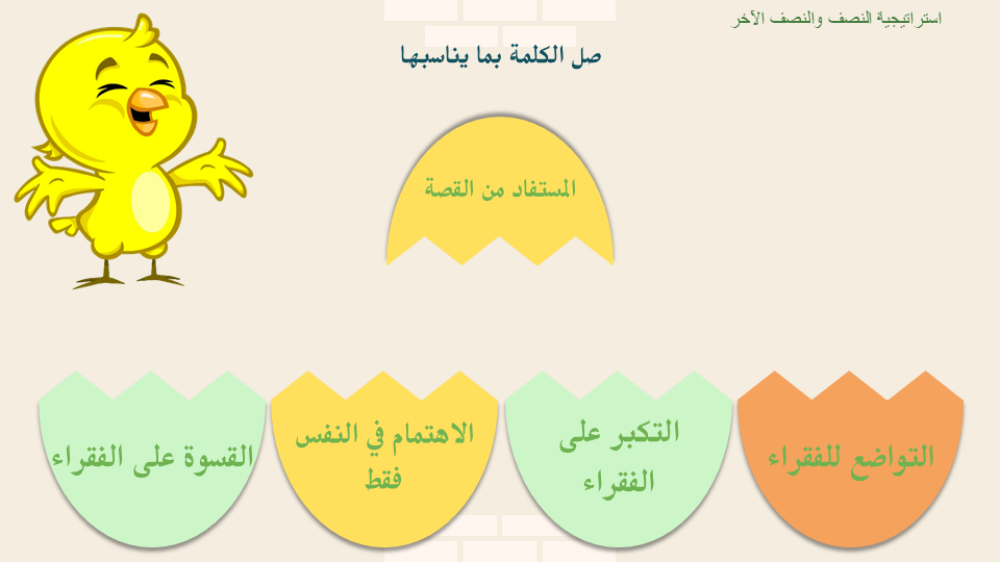 استراتيجية النصف والنصف الآخر

صل الكلمة بما يناسبها

المستفاد من القصة

التواضع للفقراء

التكبر على الفقراء

الاهتمام في النفس فقط

القسوة على الفقراء